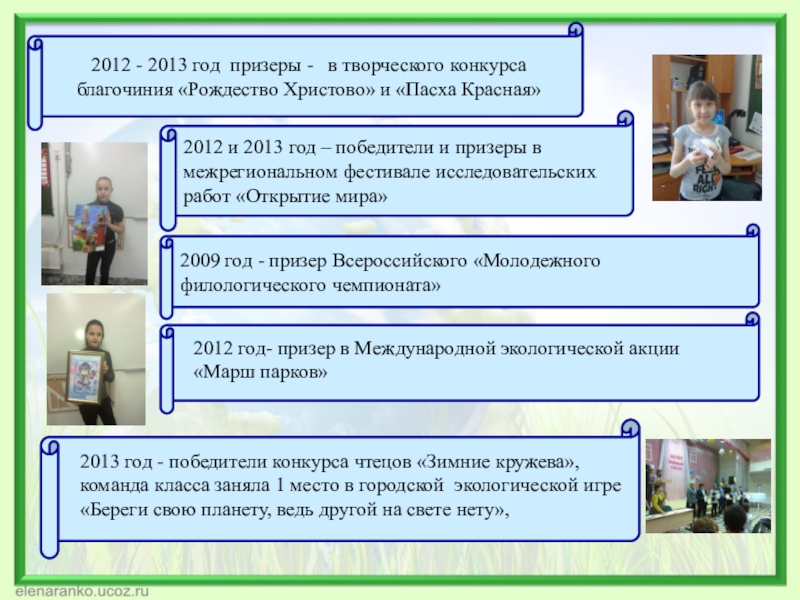 2012 - 2013 год призеры - в творческого конкурса благочиния «Рождество Христово» и «Пасха Красная»

2012 и 2013 год – победители и призеры в межрегиональном фестивале исследовательских работ «Открытие мира»

2009 год - призер Всероссийского «Молодежного филологического чемпионата»

2012 год- призер в Международной экологической акции «Марш парков»

2013 год - победители конкурса чтецов «Зимние кружева», команда класса заняла 1 место в городской экологической игре «Береги свою планету, ведь другой на свете нету»,

elenaranko.ucoz.ru